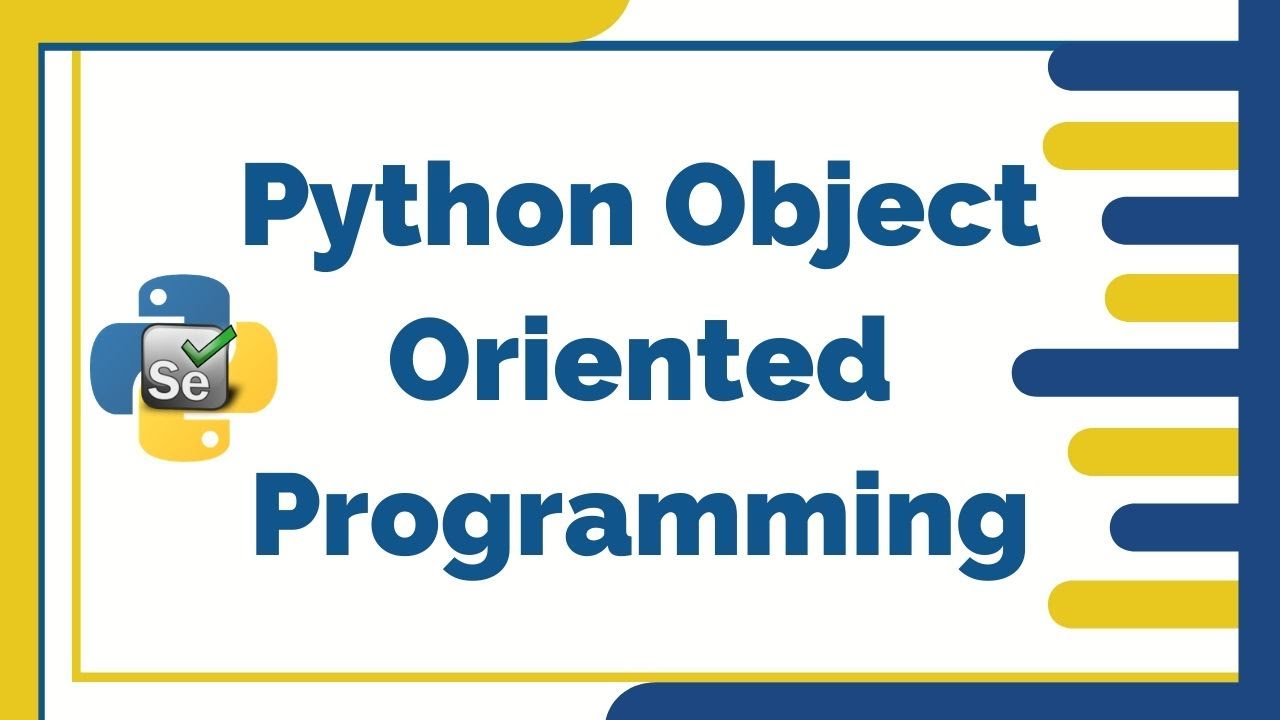 Python Object Oriented Programming

Se